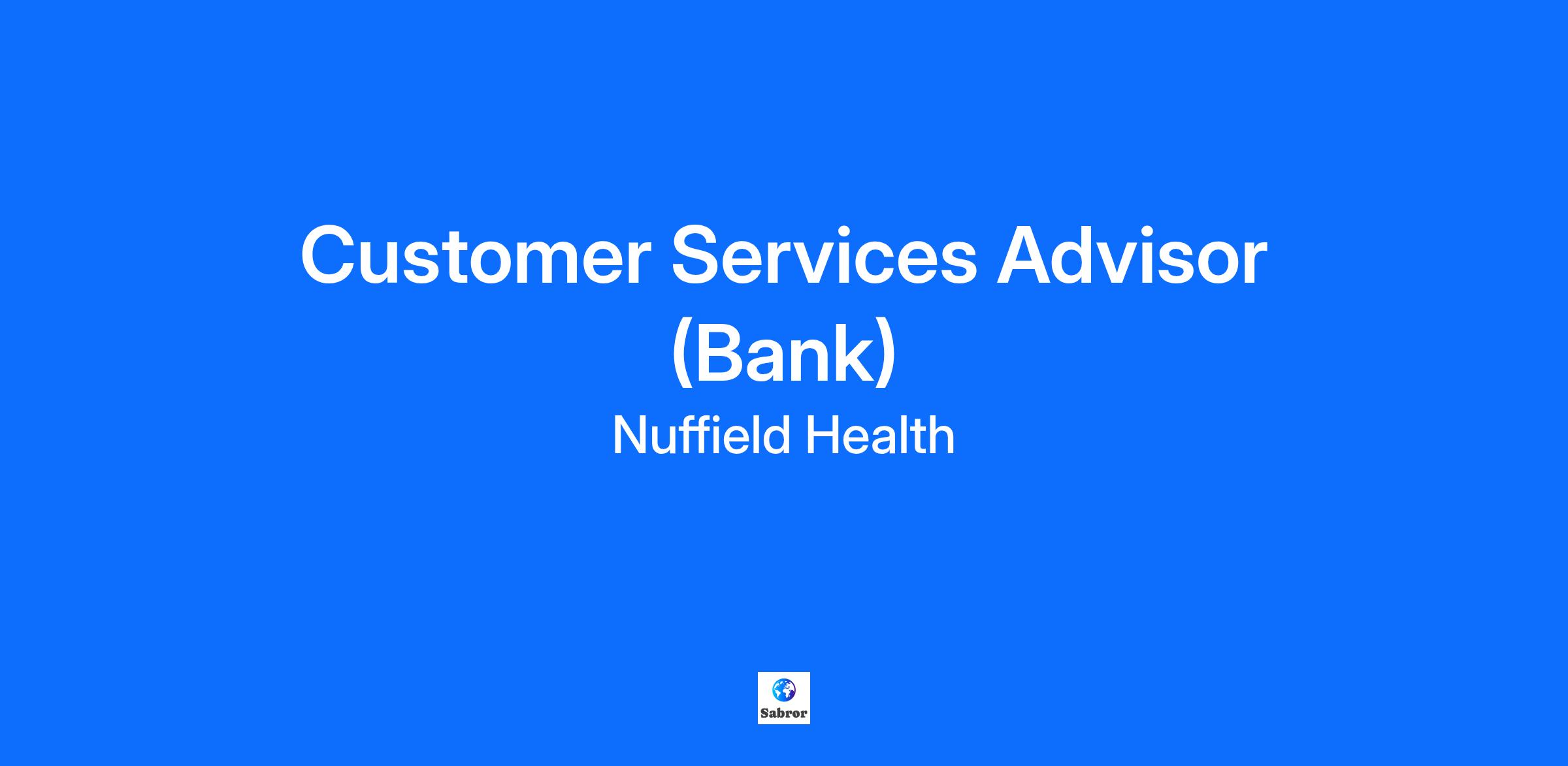 Customer Services Advisor (Bank)

Nuffield Health

Sabror